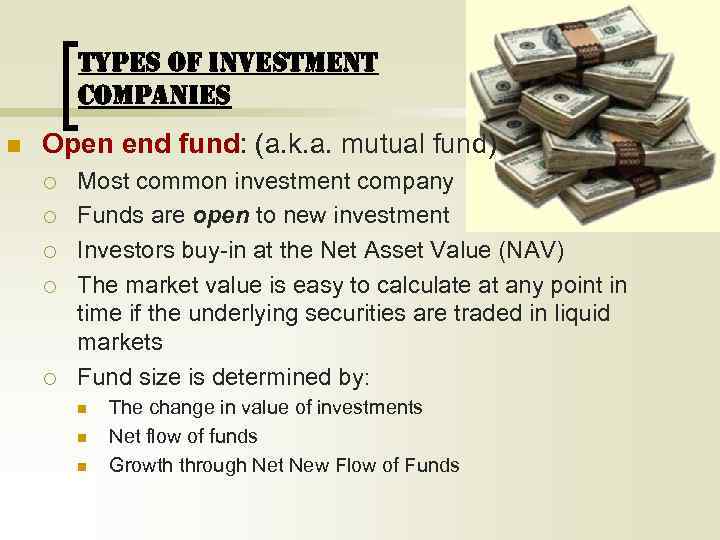 TYPES OF INVESTMENT COMPANIES

Open end fund: (a.k.a. mutual fund)

Most common investment company

Funds are open to new investment

Investors buy-in at the Net Asset Value (NAV)

The market value is easy to calculate at any point in time if the underlying securities are traded in liquid markets

Fund size is determined by:

The change in value of investments

Net flow of funds

Growth through Net New Flow of Funds